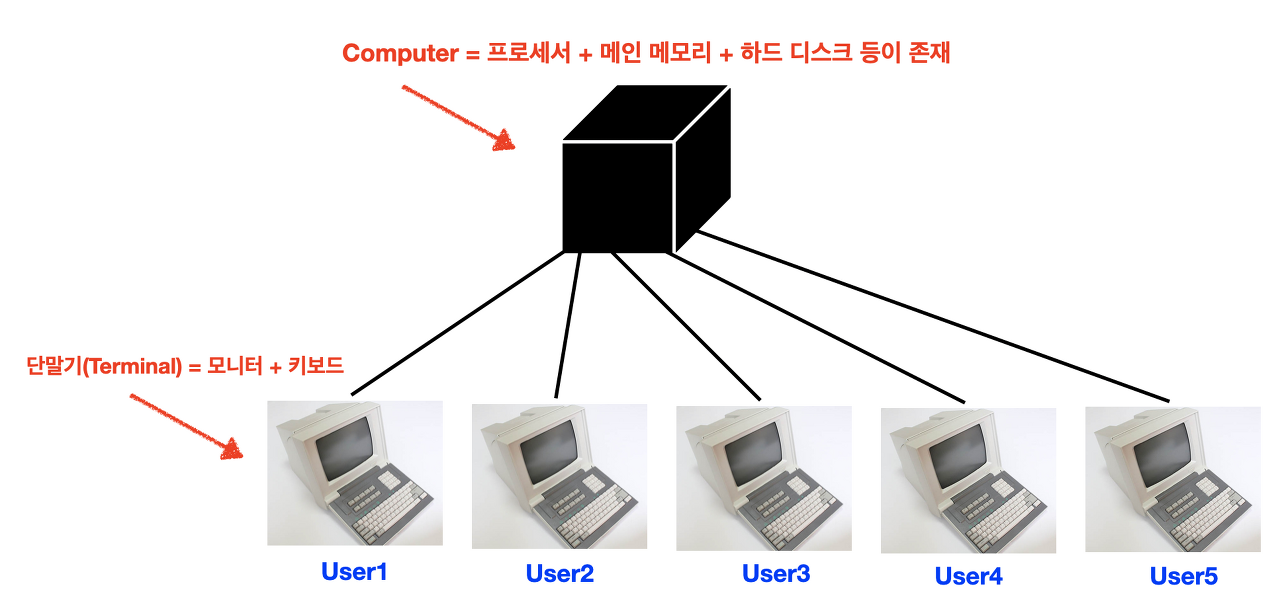 Computer = 프로세서 + 메인 메모리 + 하드 디스크 등이 존재

단말기(Terminal) = 모니터 + 키보드

User1

User2

User3

User4

User5